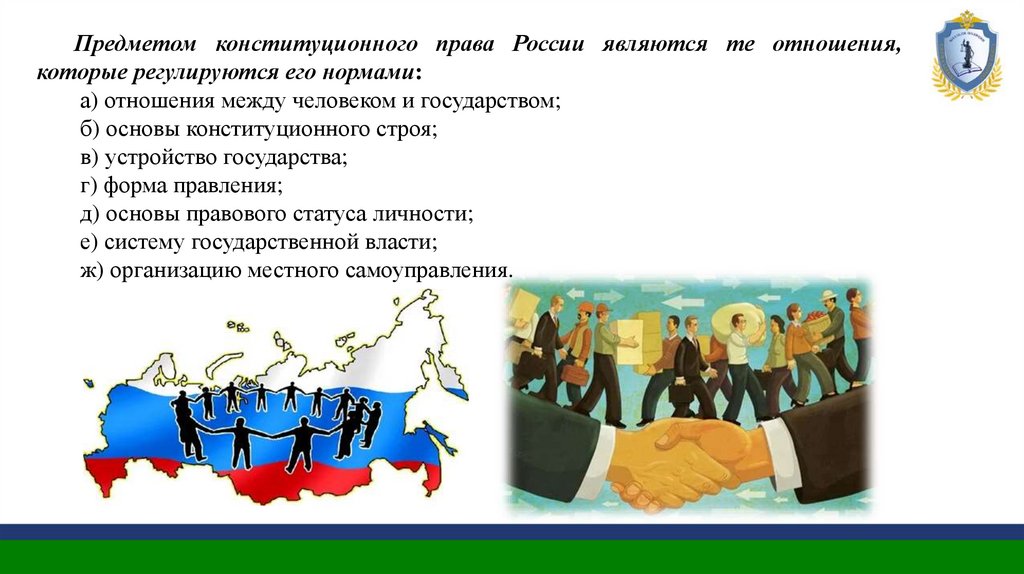 Предметом конституционного права России являются те отношения, которые регулируются его нормами:

а) отношения между человеком и государством;
б) основы конституционного строя;
в) устройство государства;
г) форма правления;
д) основы правового статуса личности;
е) систему государственной власти;
ж) организацию местного самоуправления.